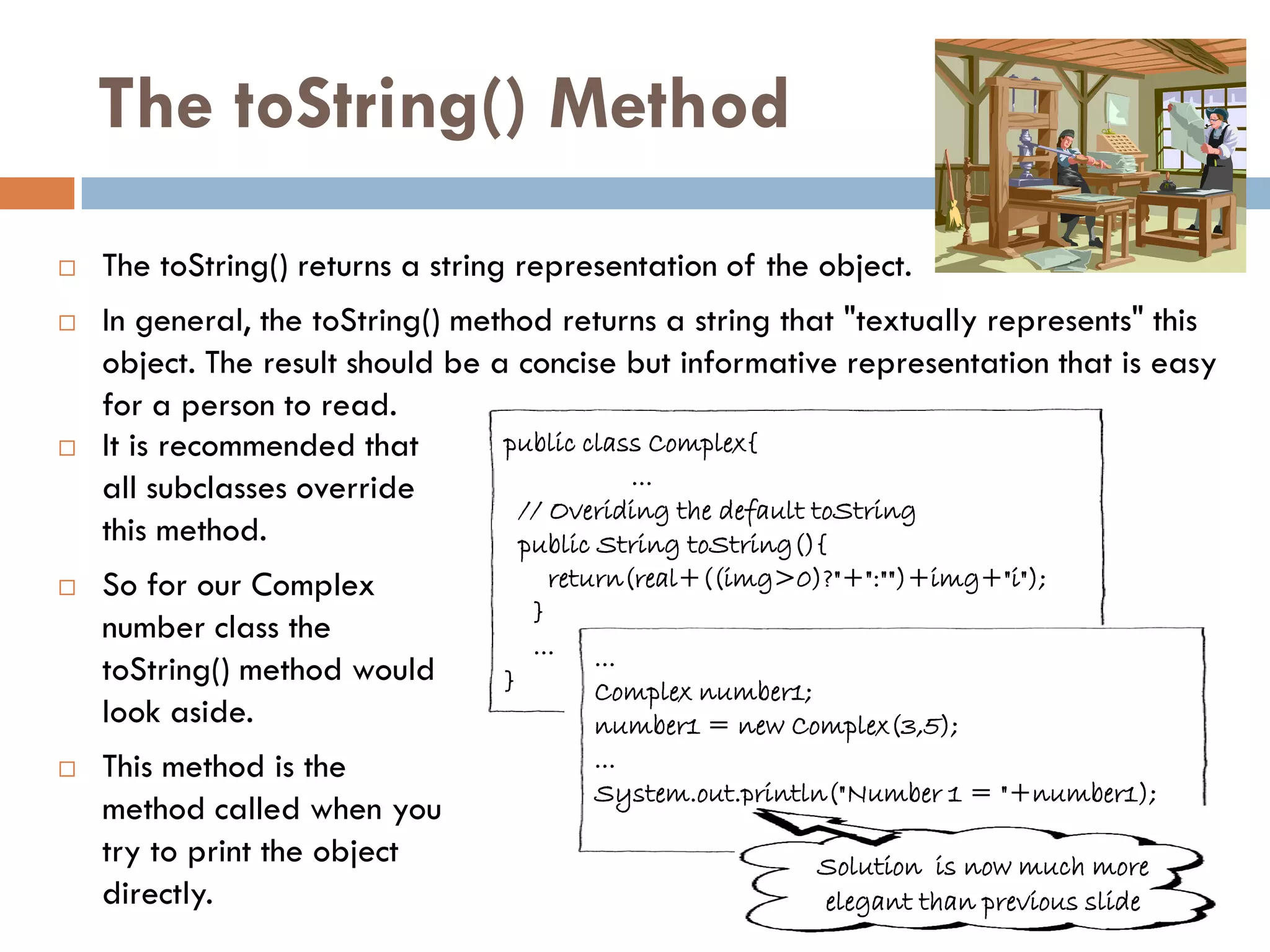 The toString() Method

□ The toString() returns a string representation of the object.

□ In general, the toString() method returns a string that "textually represents" this object. The result should be a concise but informative representation that is easy for a person to read.

□ It is recommended that all subclasses override this method.

□ So for our Complex number class the toString() method would look aside.

□ This method is the method called when you try to print the object directly.

public class Complex{
...
// Overiding the default toString
public String toString(){
return(real+((img>0)?"+":"")+img+"i");
}
...
}

...
Complex number1;
number1 = new Complex(3,5);
...
System.out.println("Number 1 = "+number1);

Solution is now much more elegant than previous slide